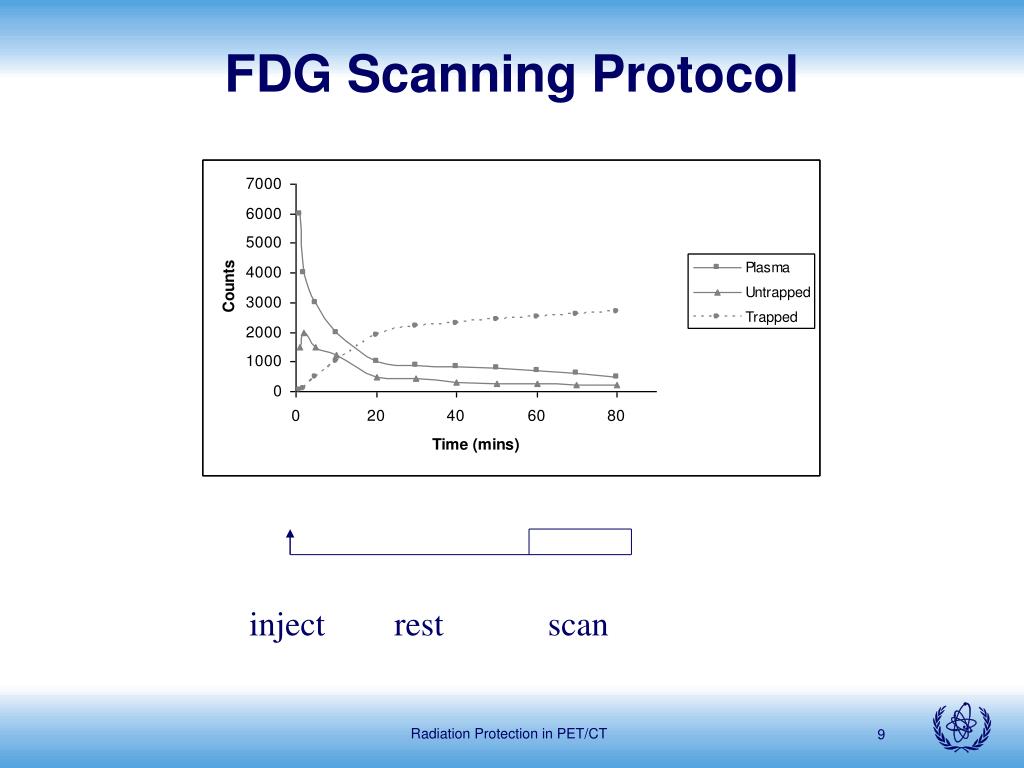 FDG Scanning Protocol

7000
6000
5000
4000
3000
2000
1000
0
Counts
0
20
40
60
80
Time (mins)

Plasma
Untrapped
Trapped

inject rest scan

Radiation Protection in PET/CT

9